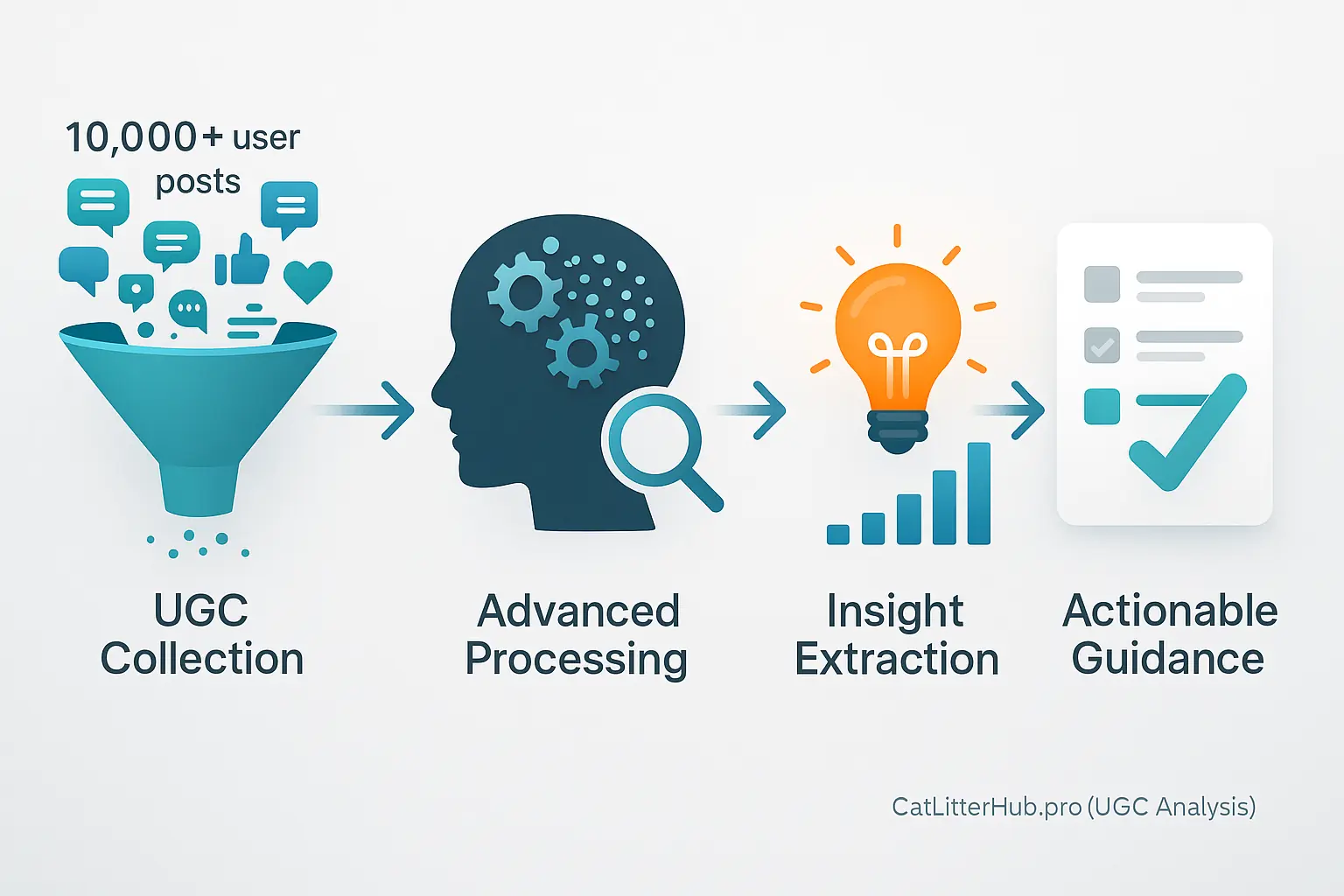 10,000+ user posts

UGC Collection

Advanced Processing

Insight Extraction

Actionable Guidance

CatLitterHub.pro (UGC Analysis)